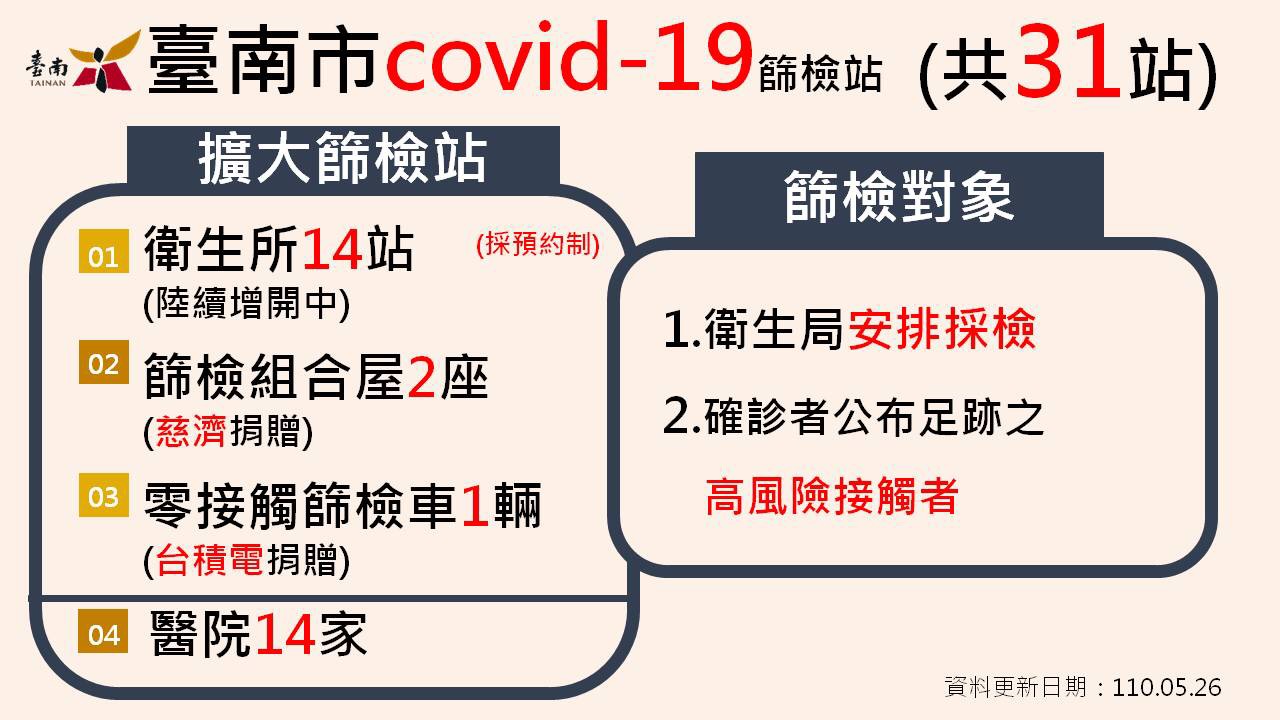 臺南 TAINAN

臺南市covid-19篩檢站 (共31站)

擴大篩檢站

01 衛生所14站 (採預約制)
(陸續增開中)

02 篩檢組合屋2座
(慈濟捐贈)

03 零接觸篩檢車1輛
(台積電捐贈)

04 醫院14家

篩檢對象

1.衛生局安排採檢

2.確診者公布足跡之高風險接觸者

資料更新日期：110.05.26